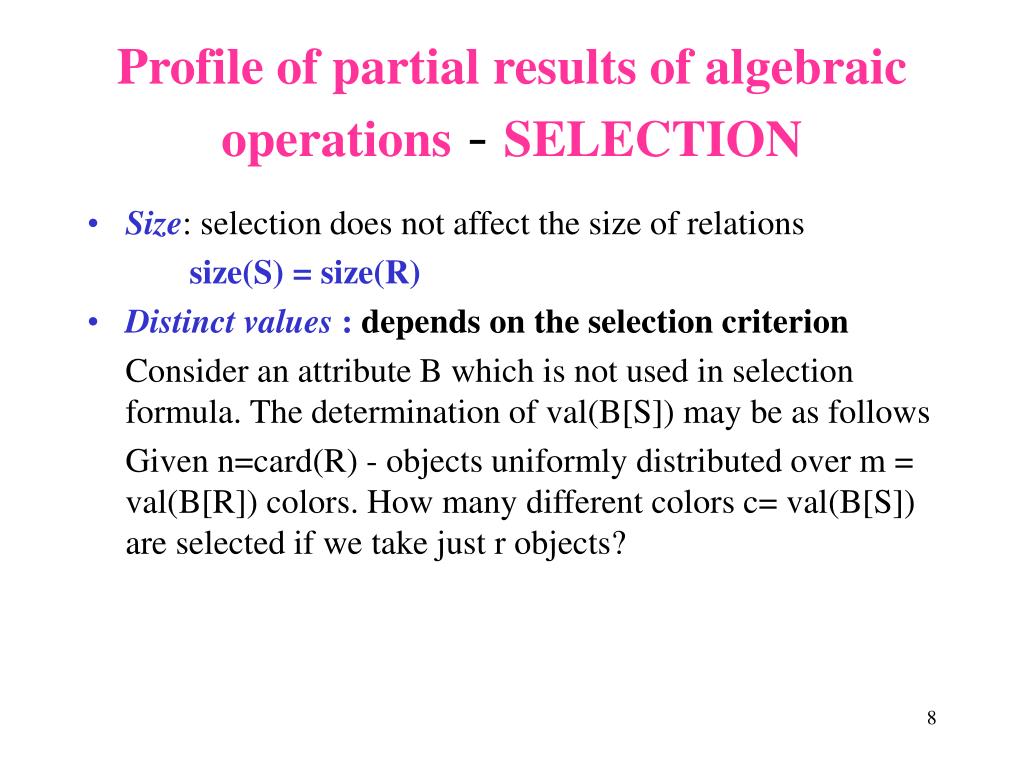 Profile of partial results of algebraic operations - SELECTION

• Size: selection does not affect the size of relations

size(S) = size(R)

• Distinct values : depends on the selection criterion

Consider an attribute B which is not used in selection formula. The determination of val(B[S]) may be as follows

Given n=card(R) - objects uniformly distributed over m = val(B[R]) colors. How many different colors c= val(B[S]) are selected if we take just r objects?

8